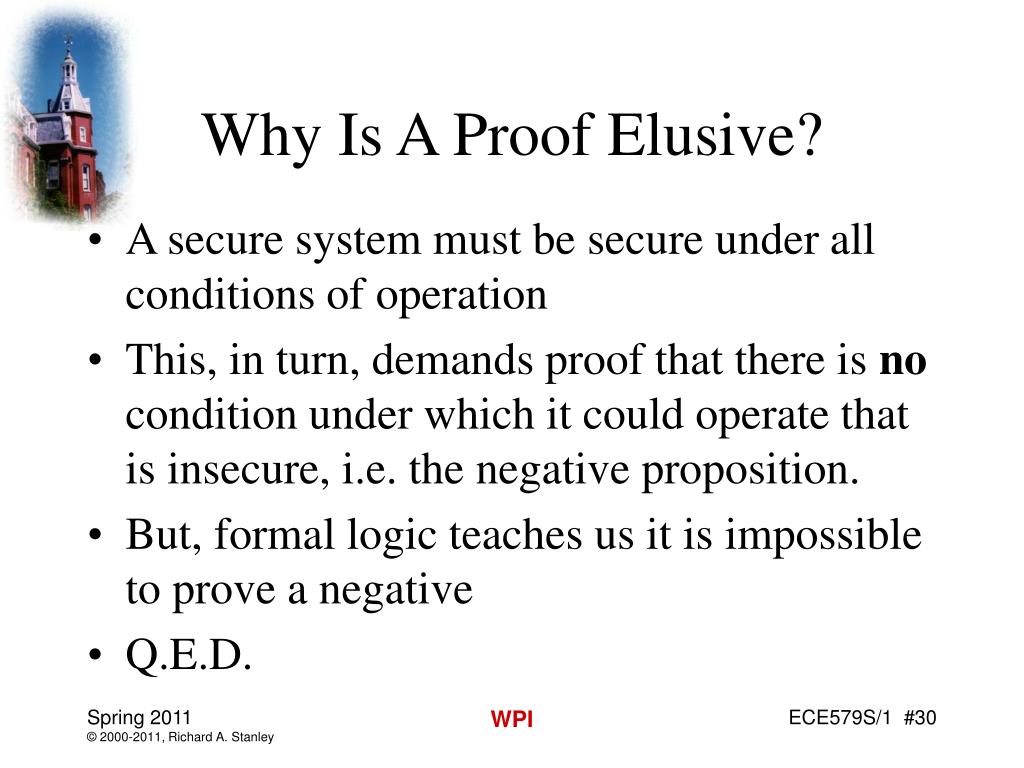 Why Is A Proof Elusive?

• A secure system must be secure under all conditions of operation
• This, in turn, demands proof that there is **no** condition under which it could operate that is insecure, i.e. the negative proposition.
• But, formal logic teaches us it is impossible to prove a negative
• Q.E.D.

Spring 2011
© 2000-2011, Richard A. Stanley

WPI

ECE579S/1 #30